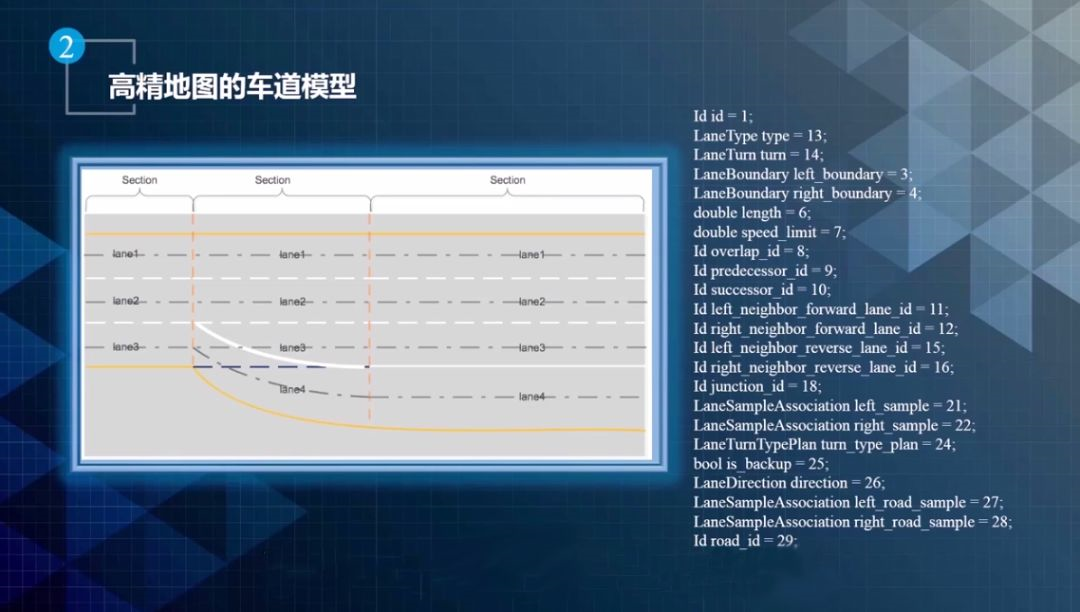 2

高精地图的车道模型

Section

Section

Section

lane1

lane1

lane1

lane2

lane2

lane2

lane3

lane3

lane3

lane4

lane4

Id id = 1;
LaneType type = 13;
LaneTurn turn = 14;
LaneBoundary left_boundary = 3;
LaneBoundary right_boundary = 4;
double length = 6;
double speed_limit = 7;
Id overlap_id = 8;
Id predecessor_id = 9;
Id successor_id = 10;
Id left_neighbor_forward_lane_id = 11;
Id right_neighbor_forward_lane_id = 12;
Id left_neighbor_reverse_lane_id = 15;
Id right_neighbor_reverse_lane_id = 16;
Id junction_id = 18;
LaneSampleAssociation left_sample = 21;
LaneSampleAssociation right_sample = 22;
LaneTurnTypePlan turn_type_plan = 24;
bool is_backup = 25;
LaneDirection direction = 26;
LaneSampleAssociation left_road_sample = 27;
LaneSampleAssociation right_road_sample = 28;
Id road_id = 29;